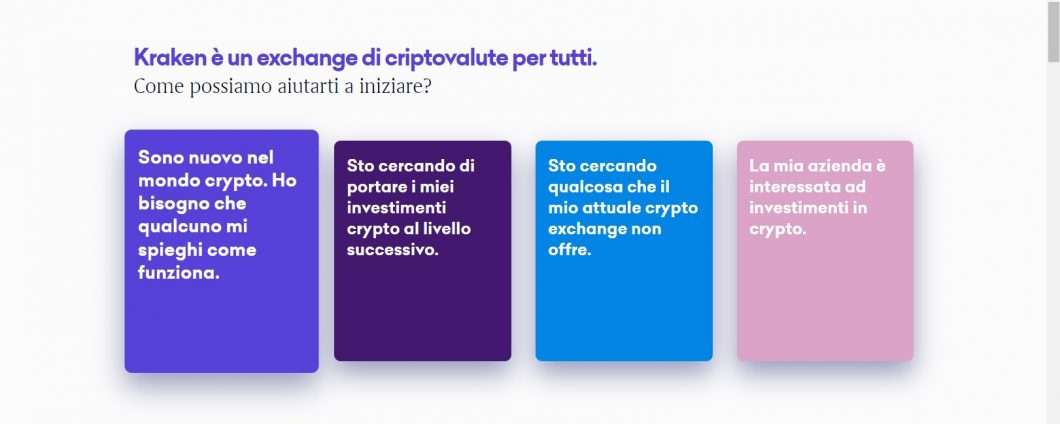 Kraken è un exchange di criptovalute per tutti.
Come possiamo aiutarti a iniziare?

Sono nuovo nel mondo crypto. Ho bisogno che qualcuno mi spieghi come funziona.

Sto cercando di portare i miei investimenti crypto al livello successivo.

Sto cercando qualcosa che il mio attuale crypto exchange non offre.

La mia azienda è interessata ad investimenti in crypto.